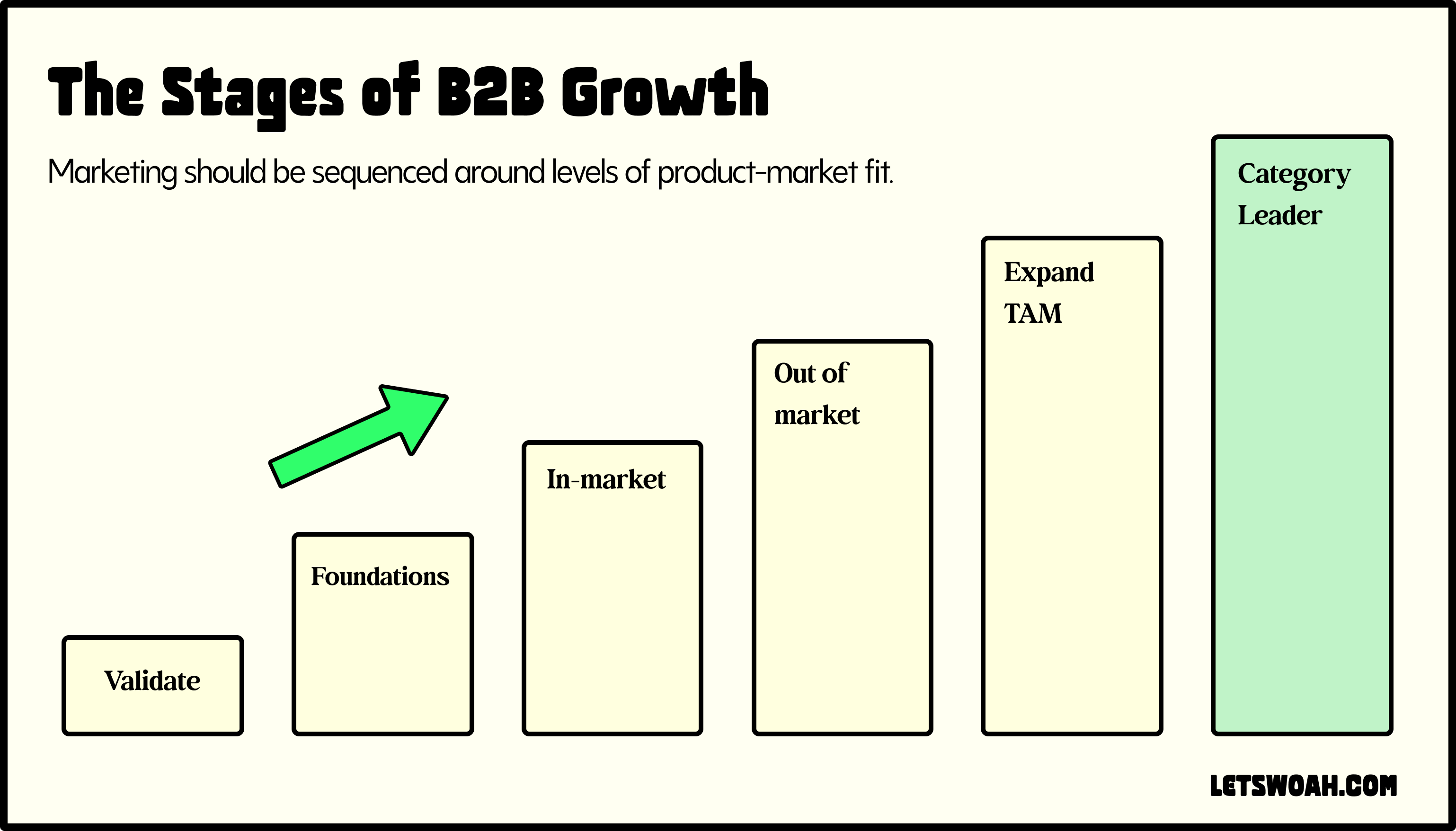 The Stages of B2B Growth

Marketing should be sequenced around levels of product-market fit.

Validate

Foundations

In-market

Out of market

Expand TAM

Category Leader

LETSWOAH.COM